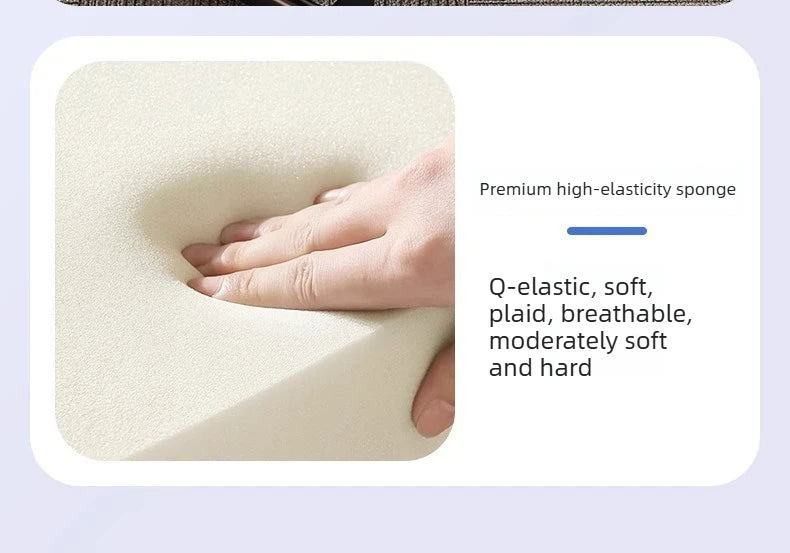 Premium high-elasticity sponge

Q-elastic, soft, plaid, breathable, moderately soft and hard